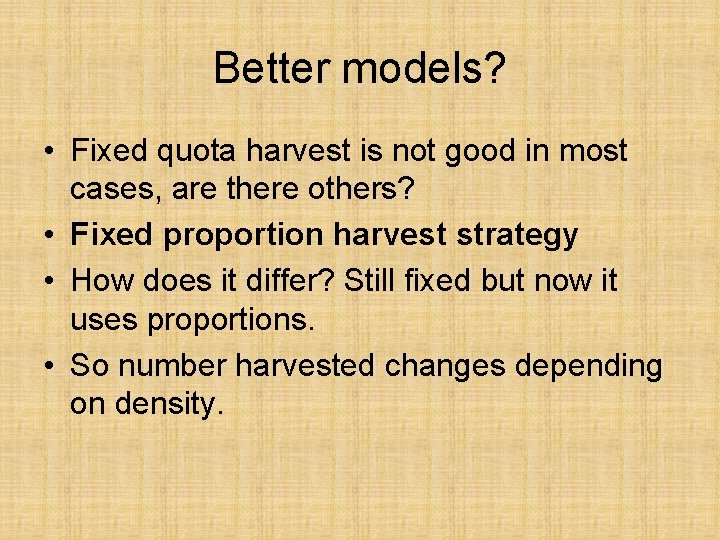 Better models?

• Fixed quota harvest is not good in most cases, are there others?
• Fixed proportion harvest strategy
• How does it differ? Still fixed but now it uses proportions.
• So number harvested changes depending on density.